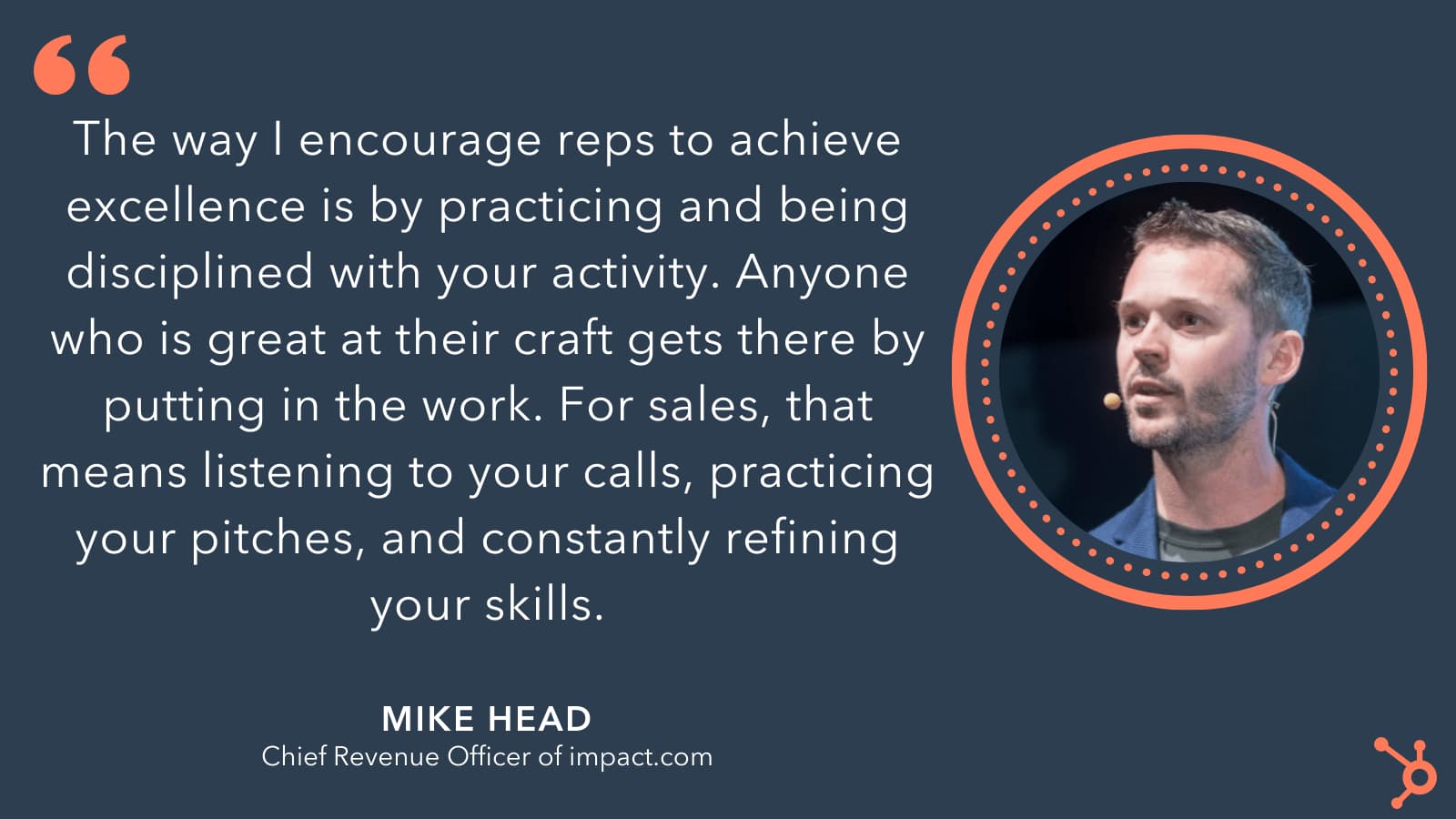 “

The way I encourage reps to achieve excellence is by practicing and being disciplined with your activity. Anyone who is great at their craft gets there by putting in the work. For sales, that means listening to your calls, practicing your pitches, and constantly refining your skills.

MIKE HEAD
Chief Revenue Officer of impact.com